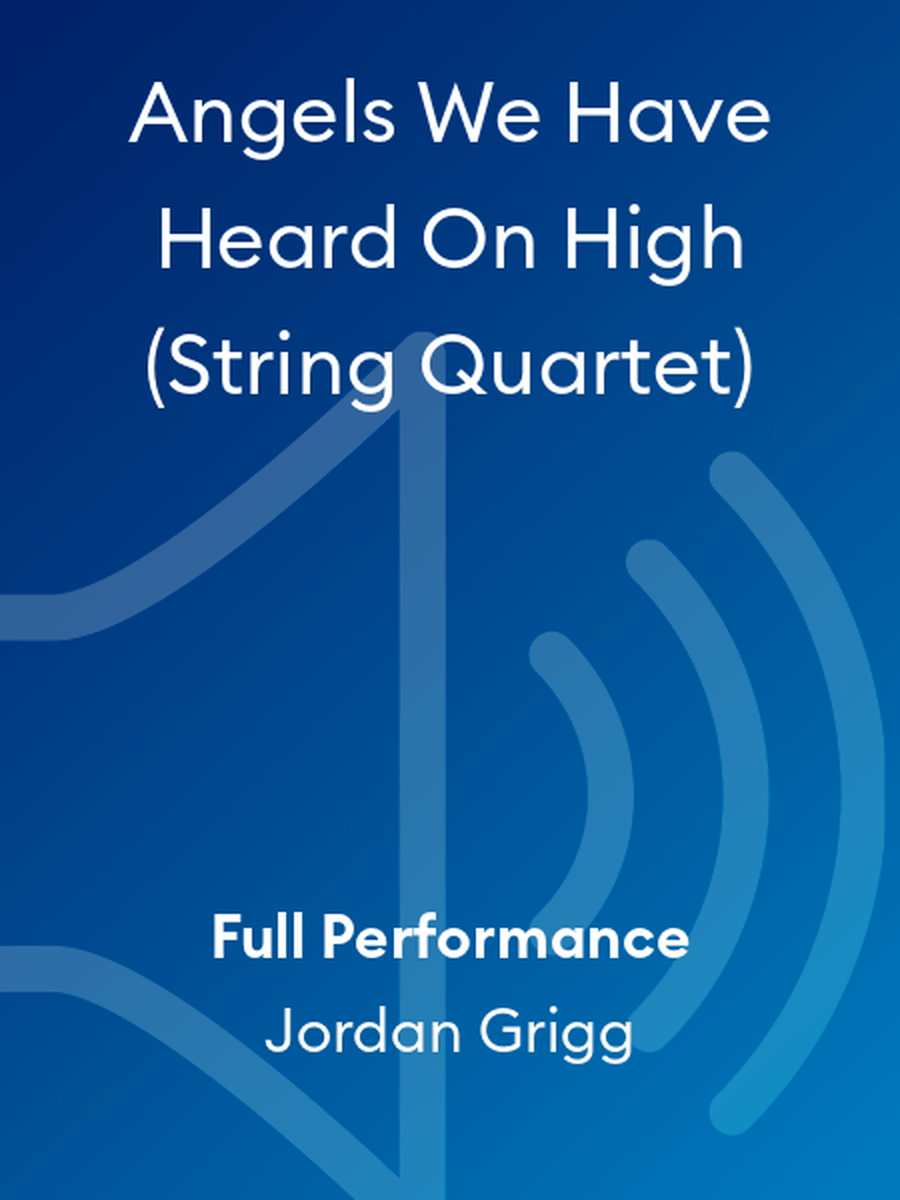 Angels We Have Heard On High (String Quartet)

Full Performance

Jordan Grigg